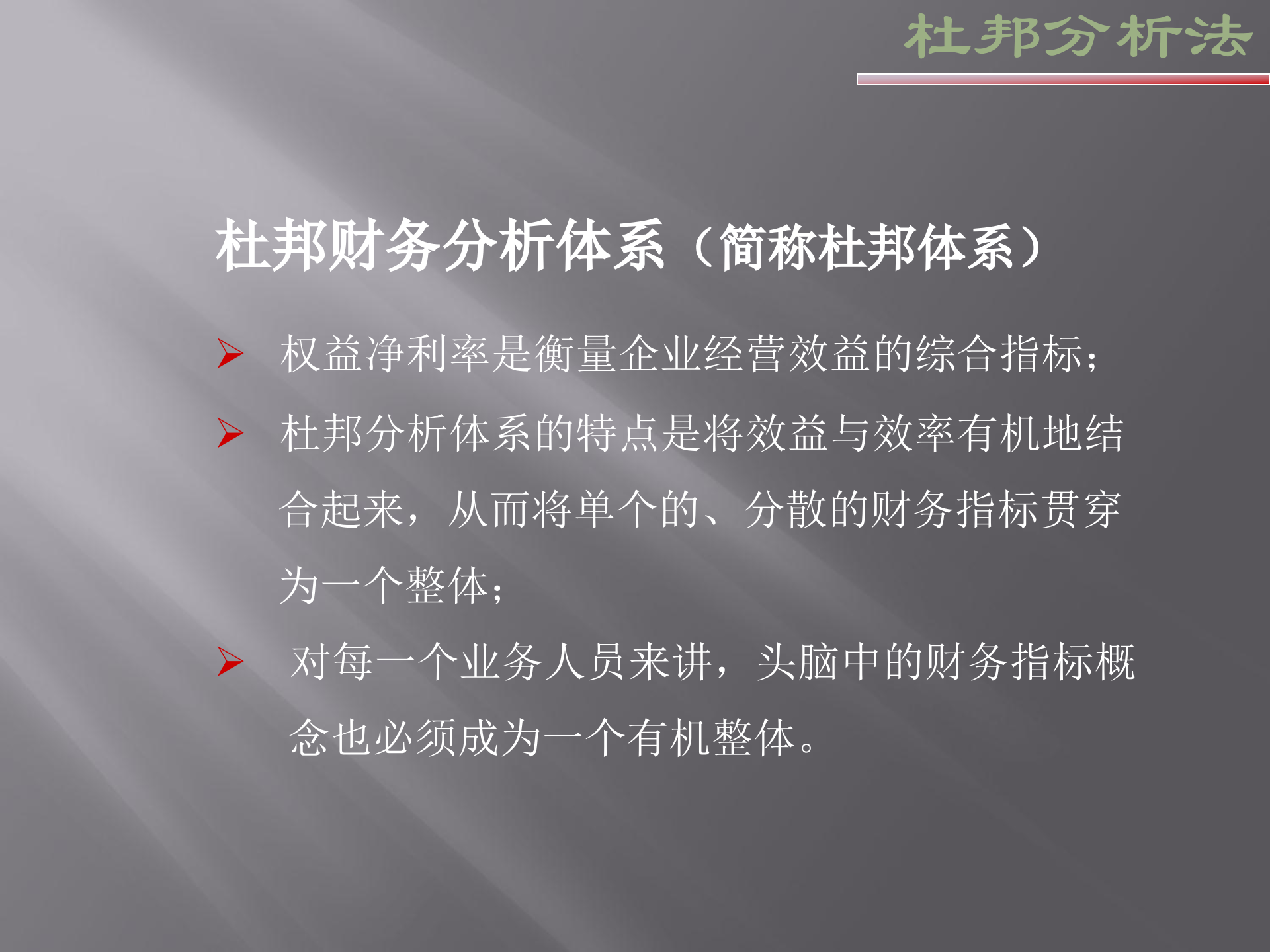 杜邦分析法

杜邦财务分析体系（简称杜邦体系）

➢ 权益净利率是衡量企业经营效益的综合指标；

➢ 杜邦分析体系的特点是将效益与效率有机地结合起来，从而将单个的、分散的财务指标贯穿为一个整体；

➢ 对每一个业务人员来讲，头脑中的财务指标概念也必须成为一个有机整体。